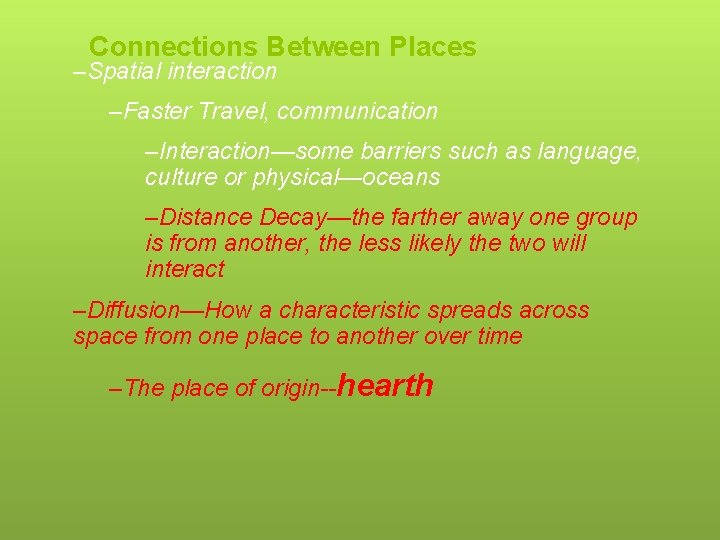 Connections Between Places

–Spatial interaction

–Faster Travel, communication

–Interaction—some barriers such as language, culture or physical—oceans

–Distance Decay—the farther away one group is from another, the less likely the two will interact

–Diffusion—How a characteristic spreads across space from one place to another over time

–The place of origin--hearth